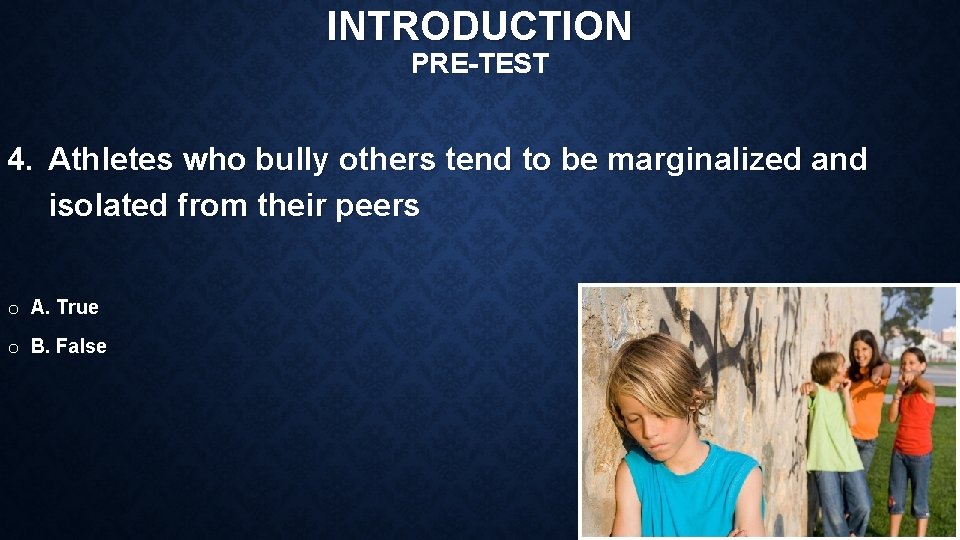 INTRODUCTION
PRE-TEST

4. Athletes who bully others tend to be marginalized and isolated from their peers

o A. True
o B. False